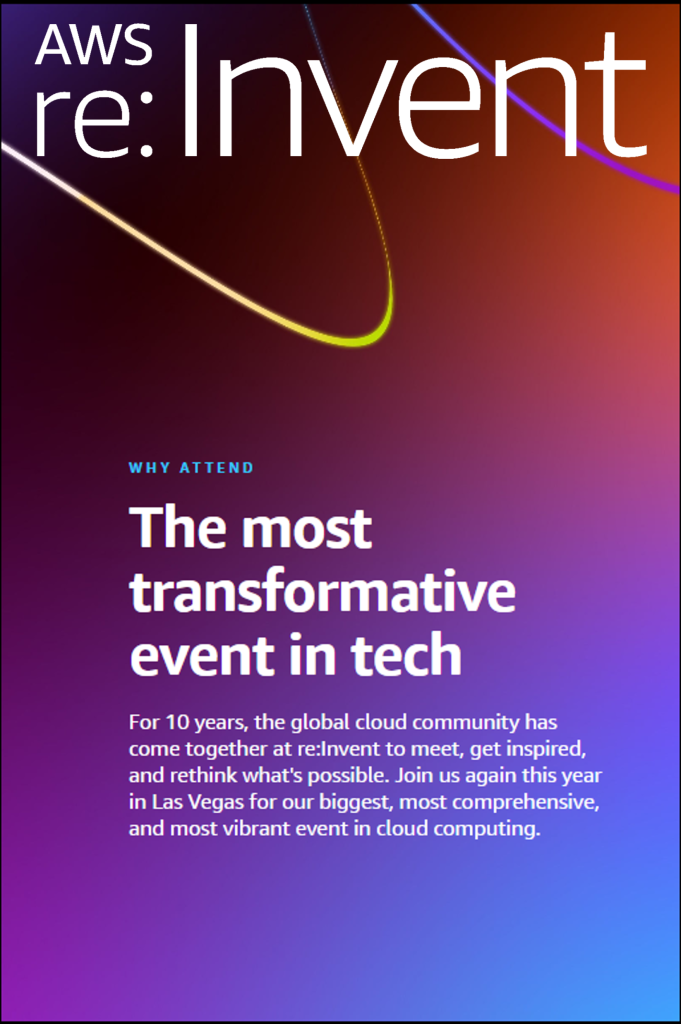 AWS re:Invent

WHY ATTEND

The most transformative event in tech

For 10 years, the global cloud community has come together at re:Invent to meet, get inspired, and rethink what's possible. Join us again this year in Las Vegas for our biggest, most comprehensive, and most vibrant event in cloud computing.